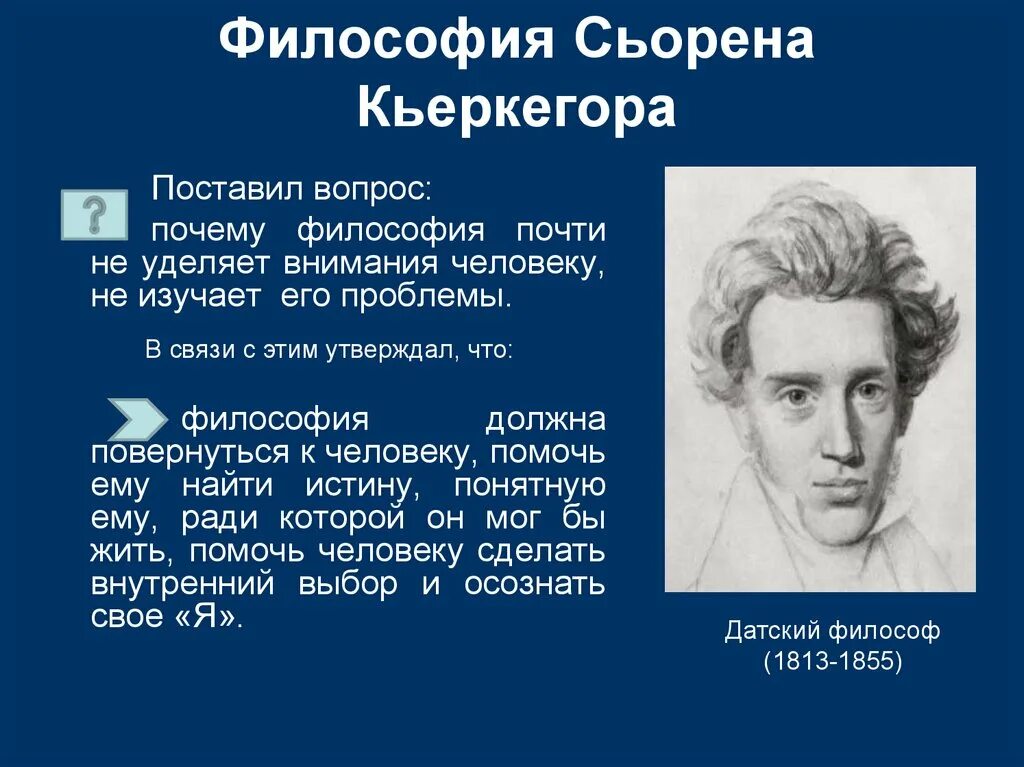 Философия Сьорена Кьеркегора

?

Поставил вопрос:

почему философия почти не уделяет внимания человеку, не изучает его проблемы.

В связи с этим утверждал, что:

философия должна повернуться к человеку, помочь ему найти истину, понятную ему, ради которой он мог бы жить, помочь человеку сделать внутренний выбор и осознать свое «Я».

Датский философ
(1813-1855)